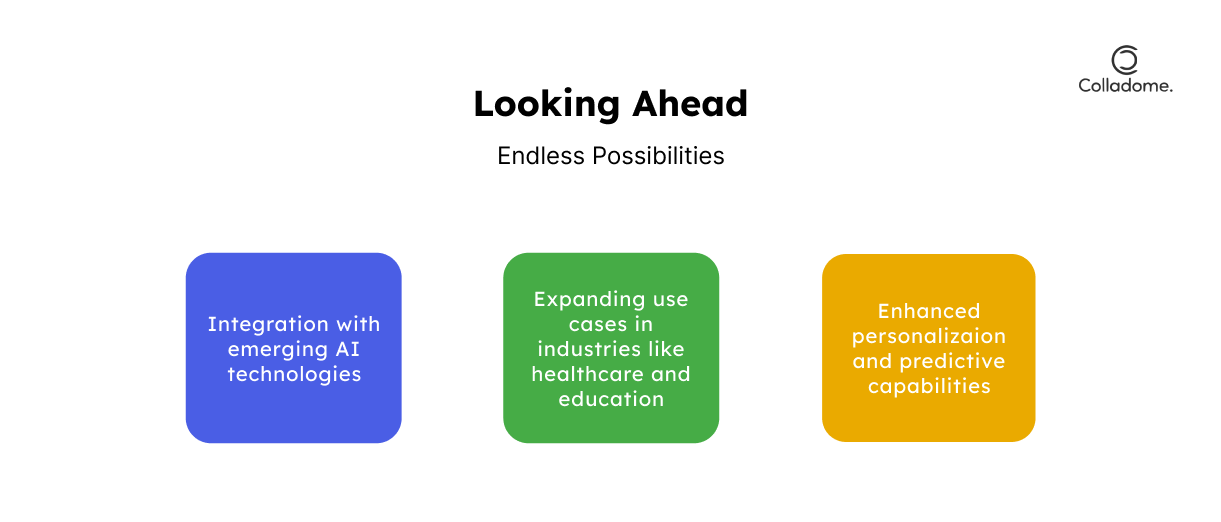 Colladome.

Looking Ahead

Endless Possibilities

Integration with emerging AI technologies

Expanding use cases in industries like healthcare and education

Enhanced personalizaion and predictive capabilities